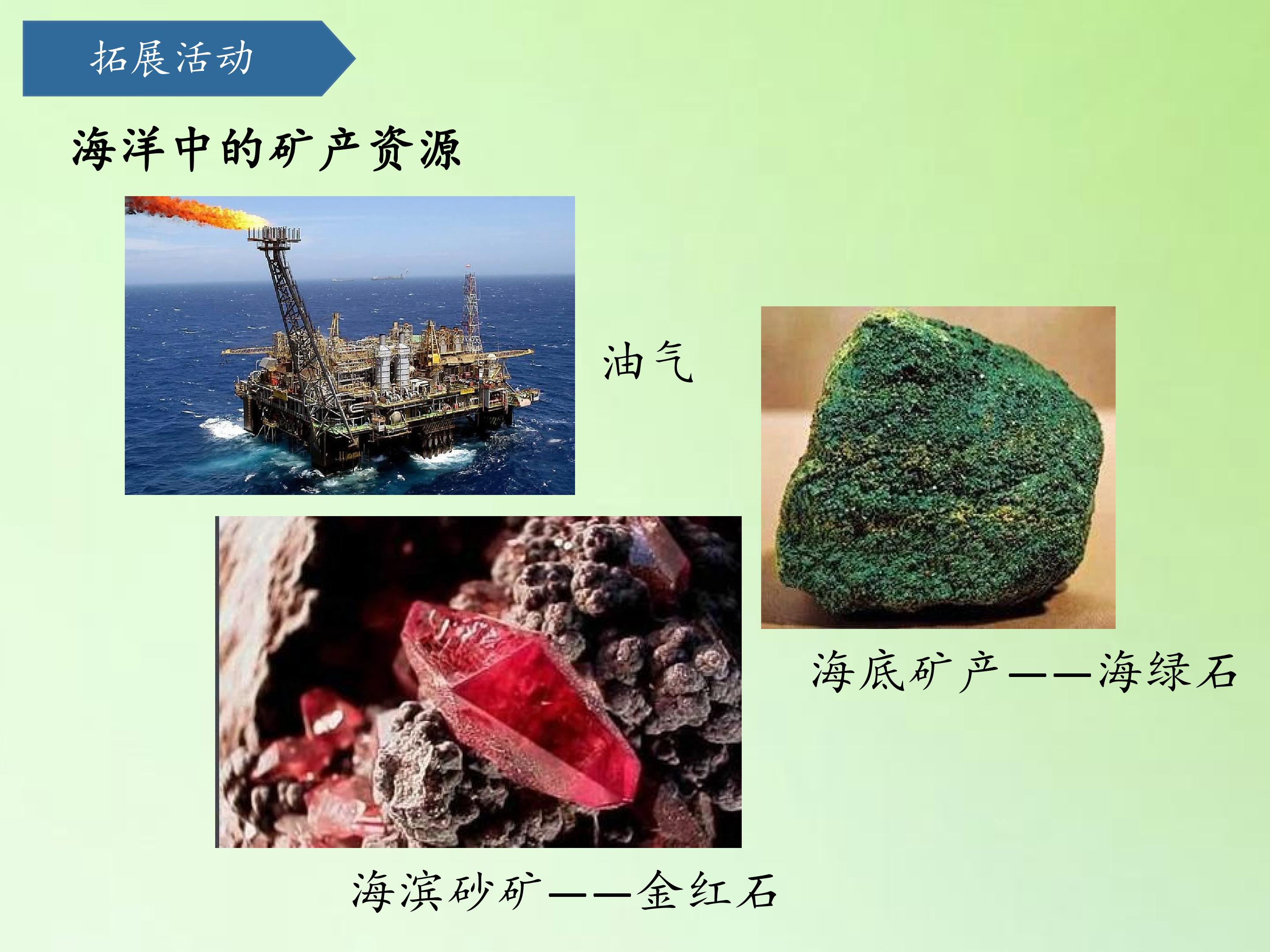 拓展活动

海洋中的矿产资源

油气

海底矿产——海绿石

海滨砂矿——金红石